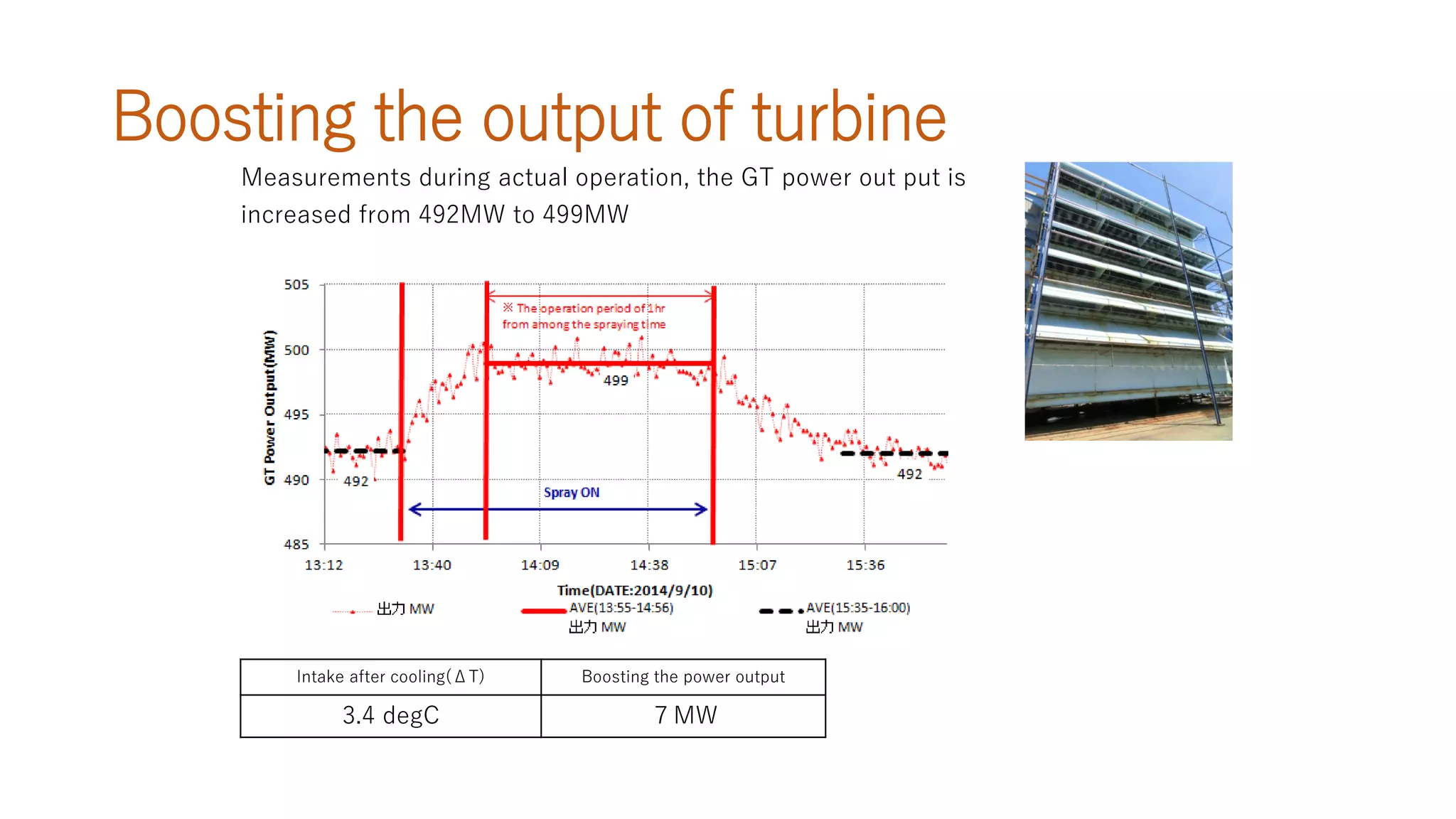 Boosting the output of turbine

Measurements during actual operation, the GT power out put is increased from 492MW to 499MW

505
500
495
490
485
GT Power Output(MW)
※ The operation period of 1hr from among the spraying time
499
492
492
Spray ON
13:12
13:40
14:09
14:38
15:07
15:36
Time(DATE:2014/9/10)
出力 MW
AVE(13:55-14:56) 出力 MW
AVE(15:35-16:00) 出力 MW

| Intake after cooling(ΔT) | Boosting the power output |
|---|---|
| 3.4 degC | 7 MW |